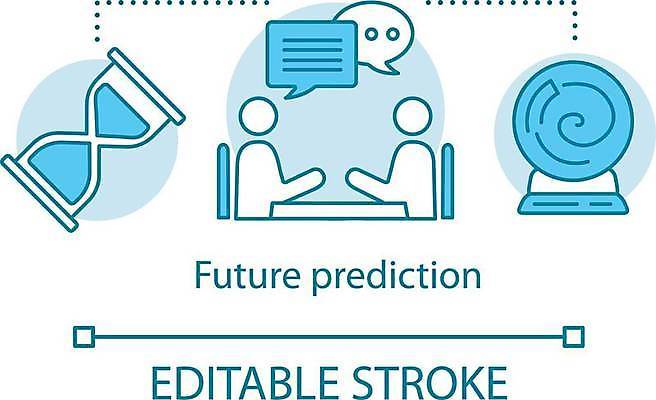 Future prediction

EDITABLE STROKE